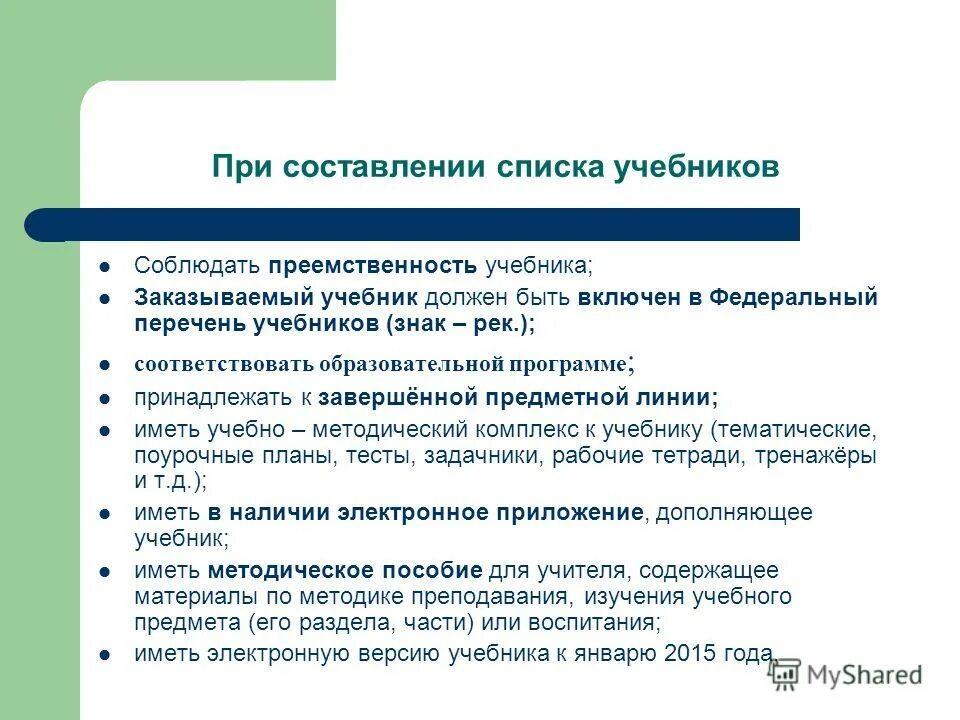 При составлении списка учебников

- Соблюдать преемственность учебника;
- Заказываемый учебник должен быть включен в Федеральный перечень учебников (знак – рек.);
- соответствовать образовательной программе;
- принадлежать к завершённой предметной линии;
- иметь учебно – методический комплекс к учебнику (тематические, поурочные планы, тесты, задачники, рабочие тетради, тренажёры и т.д.);
- иметь в наличии электронное приложение, дополняющее учебник;
- иметь методическое пособие для учителя, содержащее материалы по методике преподавания, изучения учебного предмета (его раздела, части) или воспитания;
- иметь электронную версию учебника к январю 2015 года.

MyShared